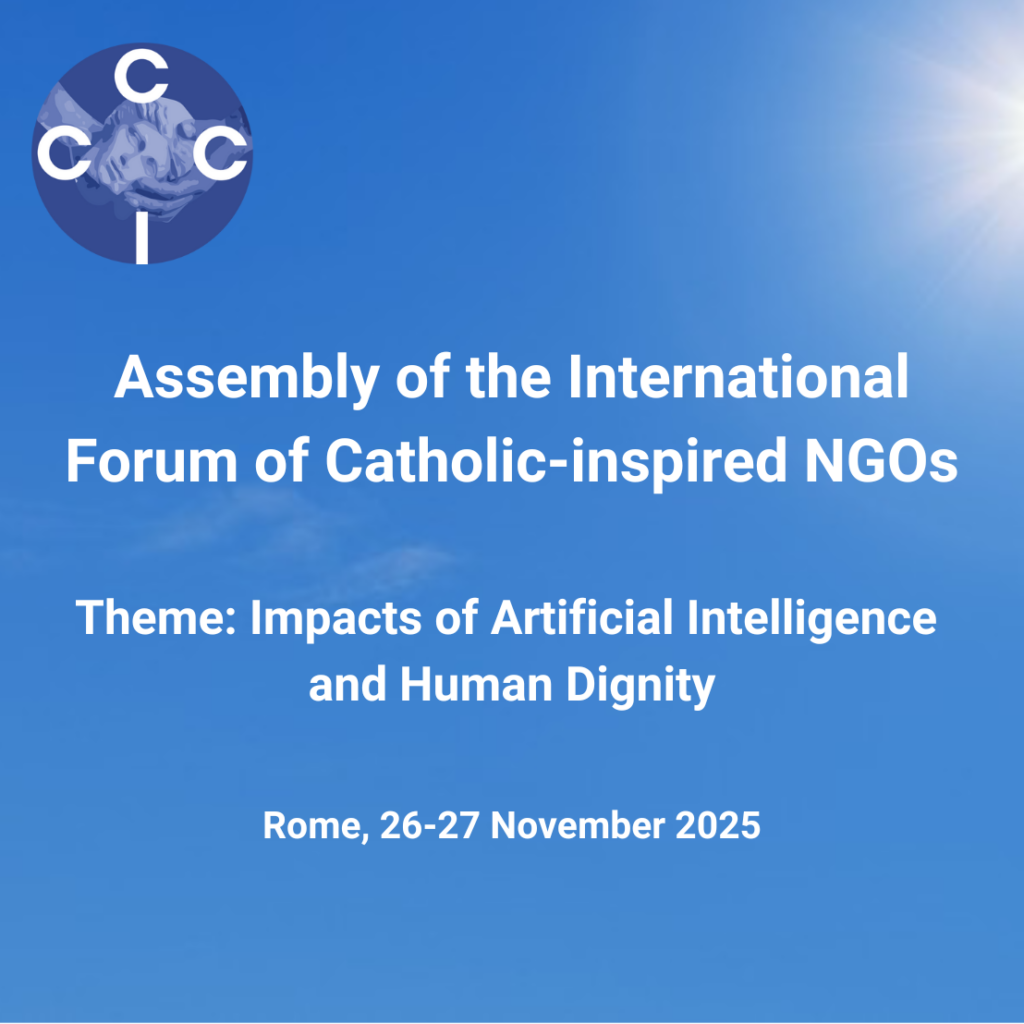 C
C C
I

Assembly of the International Forum of Catholic-inspired NGOs

Theme: Impacts of Artificial Intelligence and Human Dignity

Rome, 26-27 November 2025